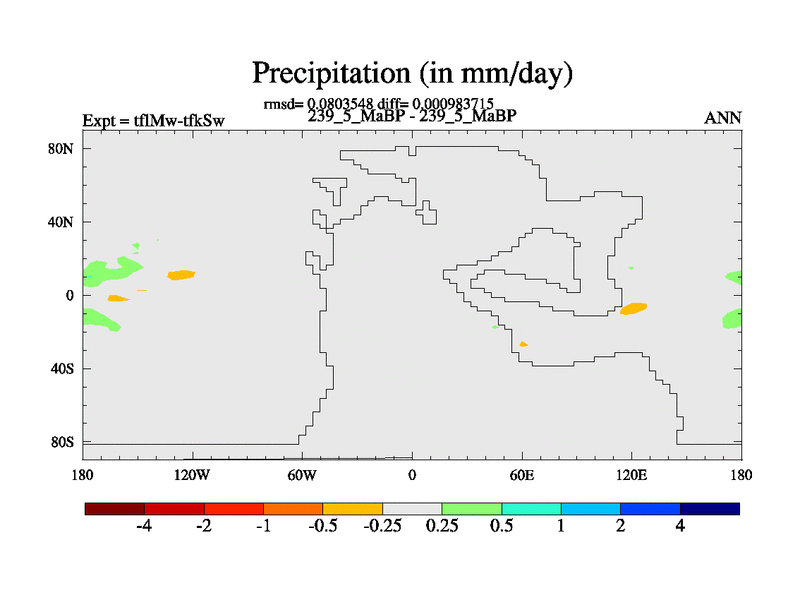 Precipitation (in mm/day)

rmsd= 0.0803548 diff= 0.000983715
Expt = tflMw-tfkSw
239_5_MaBP - 239_5_MaBP
ANN

80N
40N
0
40S
80S

180
120W
60W
0
60E
120E
180

-4
-2
-1
-0.5
-0.25
0.25
0.5
1
2
4